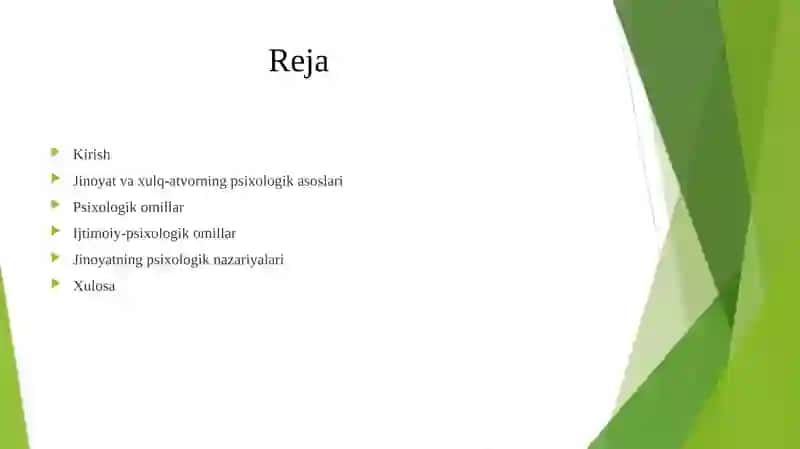 Reja

Kirish
Jinoyat va xulq-atvorning psixologik asoslari
Psixologik omillar
Ijtimoiy-psixologik omillar
Jinoyatning psixologik nazariyalari
Xulosa